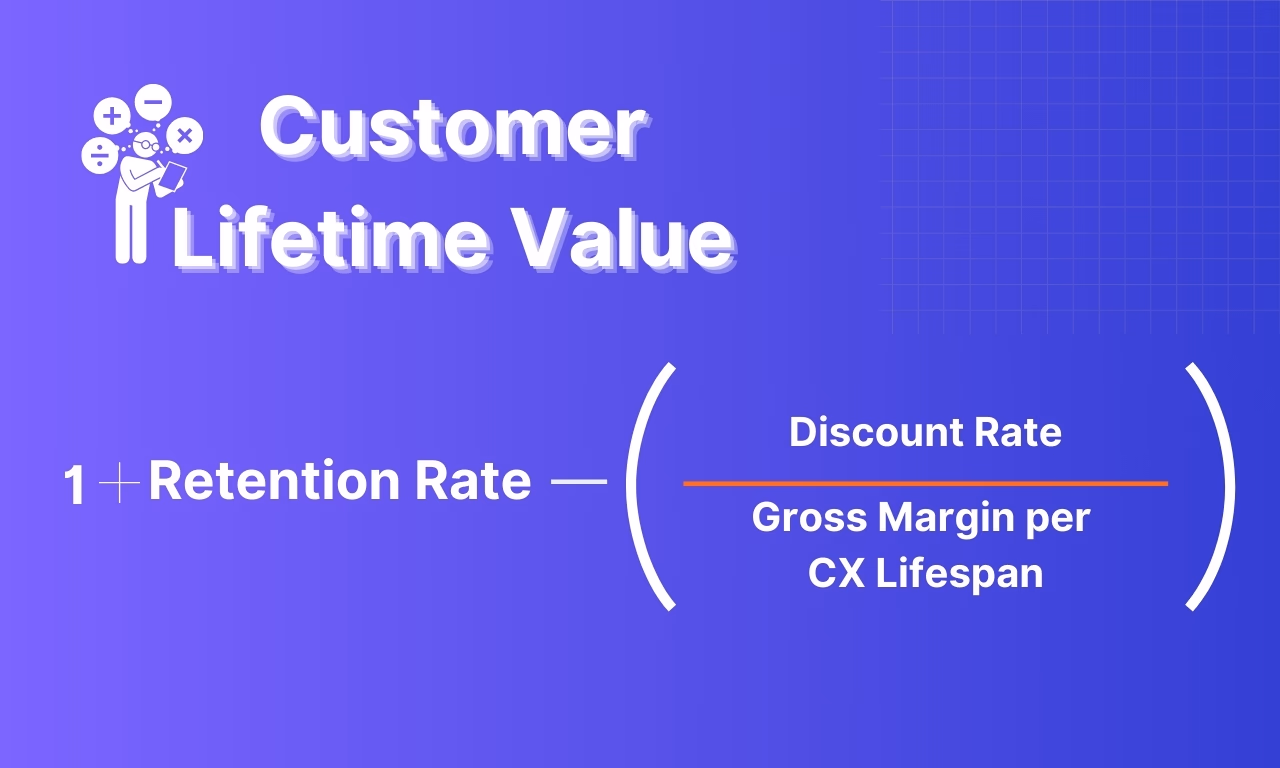 Customer Lifetime Value

$1 + \text{Retention Rate} - \left( \frac{\text{Discount Rate}}{\text{Gross Margin per CX Lifespan}} \right)$